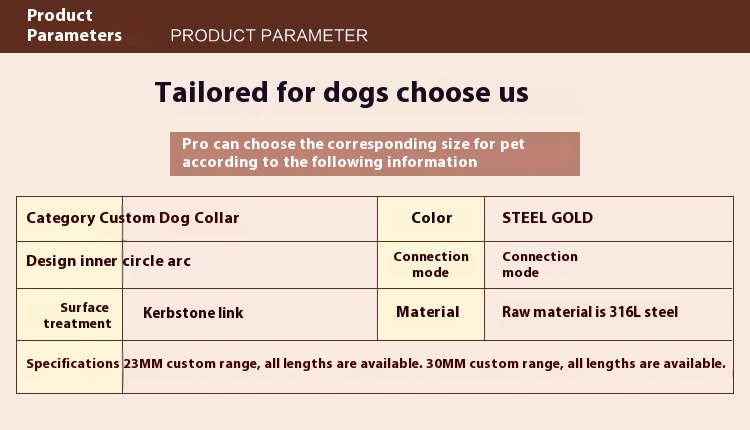 Product Parameters PRODUCT PARAMETER

Tailored for dogs choose us

Pro can choose the corresponding size for pet according to the following information

| Category | Custom Dog Collar | Color | STEEL GOLD |
|---|---|---|---|
| Design | inner circle arc | Connection mode | Connection mode |
| Surface treatment | Kerbstone link | Material | Raw material is 316L steel |
| Specifications | 23MM custom range, all lengths are available. 30MM custom range, all lengths are available. | | |